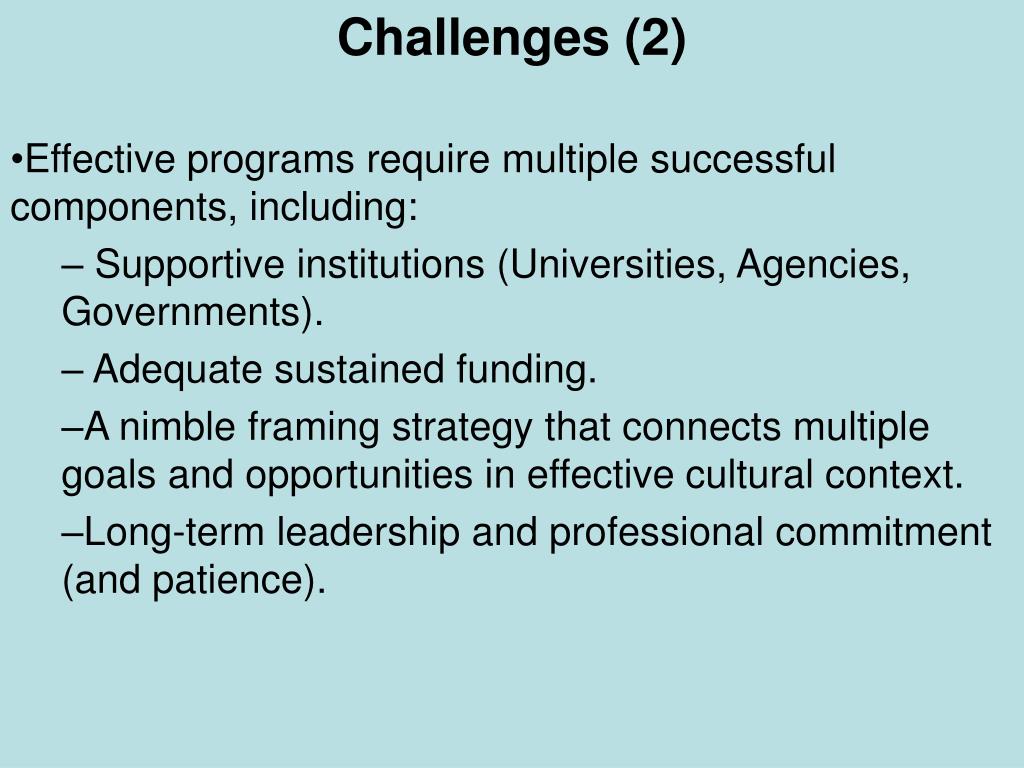 Challenges (2)

•Effective programs require multiple successful components, including:

– Supportive institutions (Universities, Agencies, Governments).

– Adequate sustained funding.

–A nimble framing strategy that connects multiple goals and opportunities in effective cultural context.

–Long-term leadership and professional commitment (and patience).